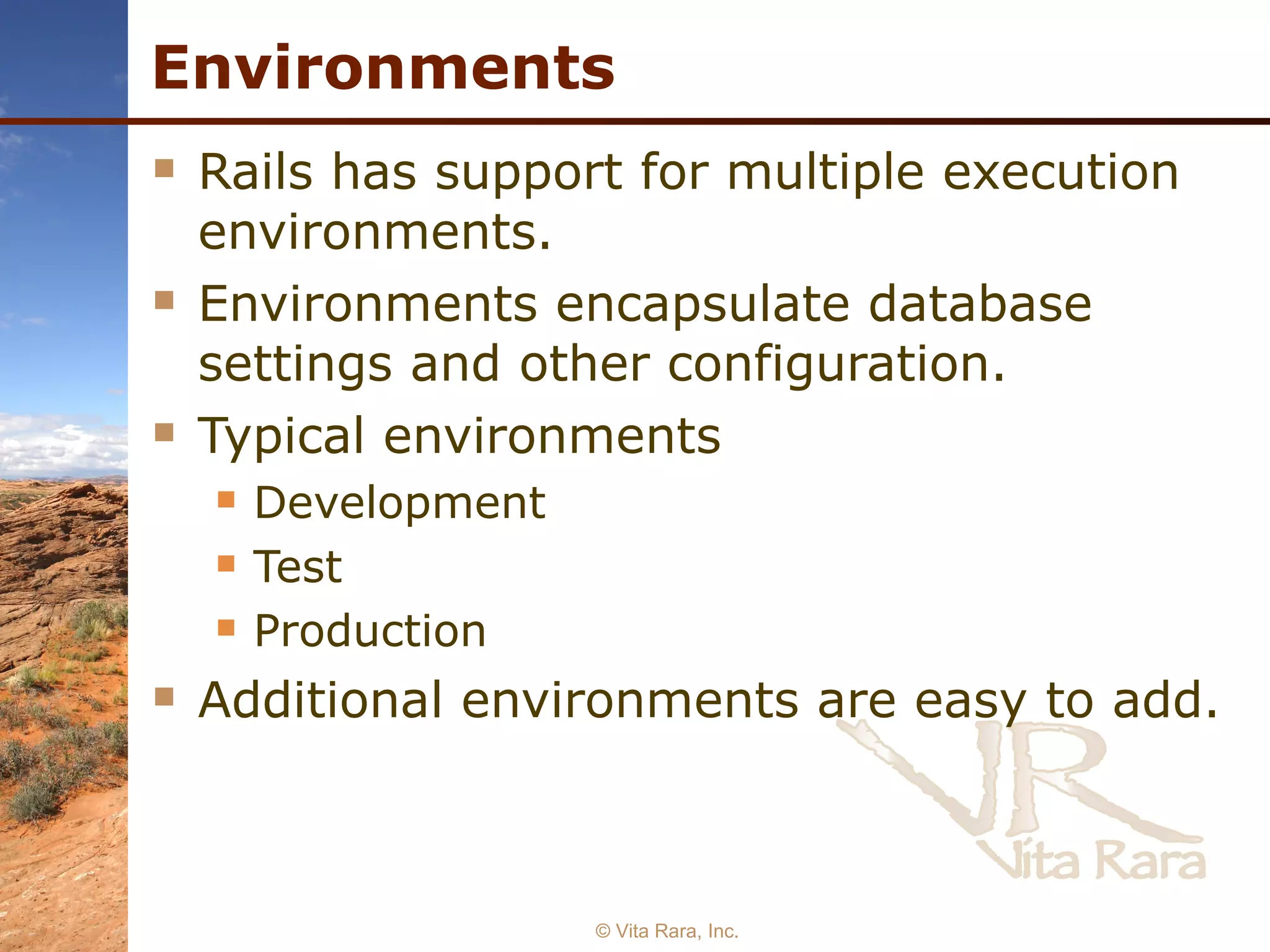 Environments

- Rails has support for multiple execution environments.
- Environments encapsulate database settings and other configuration.
- Typical environments
  - Development
  - Test
  - Production
- Additional environments are easy to add.

VR
Vita Rara

© Vita Rara, Inc.